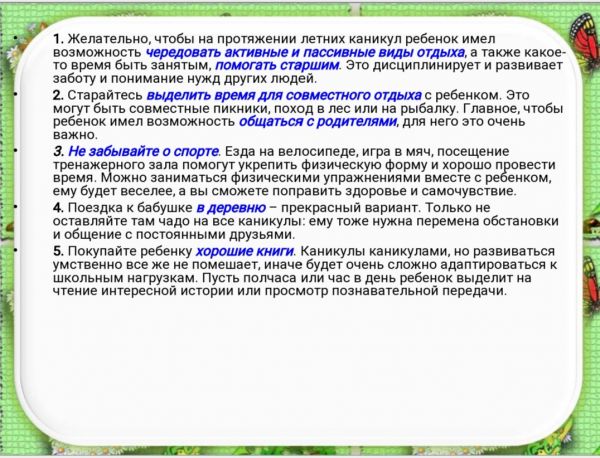 1. Желательно, чтобы на протяжении летних каникул ребенок имел возможность чередовать активные и пассивные виды отдыха, а также какое-то время быть занятым, помогать старшим. Это дисциплинирует и развивает заботу и понимание нужд других людей.

2. Старайтесь выделить время для совместного отдыха с ребенком. Это могут быть совместные пикники, поход в лес или на рыбалку. Главное, чтобы ребенок имел возможность общаться с родителями, для него это очень важно.

3. Не забывайте о спорте. Езда на велосипеде, игра в мяч, посещение тренажерного зала помогут укрепить физическую форму и хорошо провести время. Можно заниматься физическими упражнениями вместе с ребенком, ему будет веселее, а вы сможете поправить здоровье и самочувствие.

4. Поездка к бабушке в деревню – прекрасный вариант. Только не оставляйте там чадо на все каникулы: ему тоже нужна перемена обстановки и общение с постоянными друзьями.

5. Покупайте ребенку хорошие книги. Каникулы каникулами, но развиваться умственно все же не помешает, иначе будет очень сложно адаптироваться к школьным нагрузкам. Пусть полчаса или час в день ребенок выделит на чтение интересной истории или просмотр познавательной передачи.